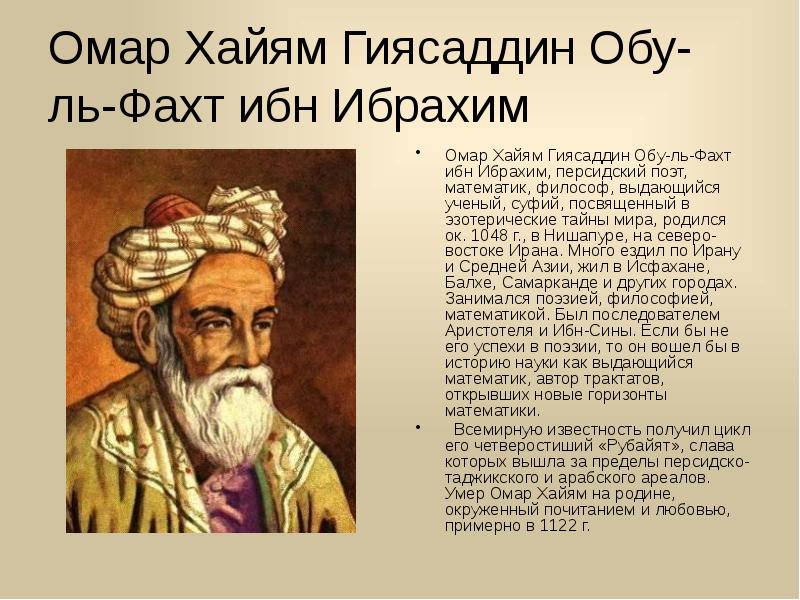 Омар Хайям Гиясаддин Обу-ль-Фахт ибн Ибрахим

• Омар Хайям Гиясаддин Обу-ль-Фахт ибн Ибрахим, персидский поэт, математик, философ, выдающийся ученый, суфий, посвященный в эзотерические тайны мира, родился ок. 1048 г., в Нишапуре, на северо-востоке Ирана. Много ездил по Ирану и Средней Азии, жил в Исфахане, Балхе, Самарканде и других городах. Занимался поэзией, философией, математикой. Был последователем Аристотеля и Ибн-Сины. Если бы не его успехи в поэзии, то он вошел бы в историю науки как выдающийся математик, автор трактатов, открывших новые горизонты математики.

• Всемирную известность получил цикл его четверостиший «Рубайят», слава которых вышла за пределы персидско-таджикского и арабского ареалов. Умер Омар Хайям на родине, окруженный почитанием и любовью, примерно в 1122 г.